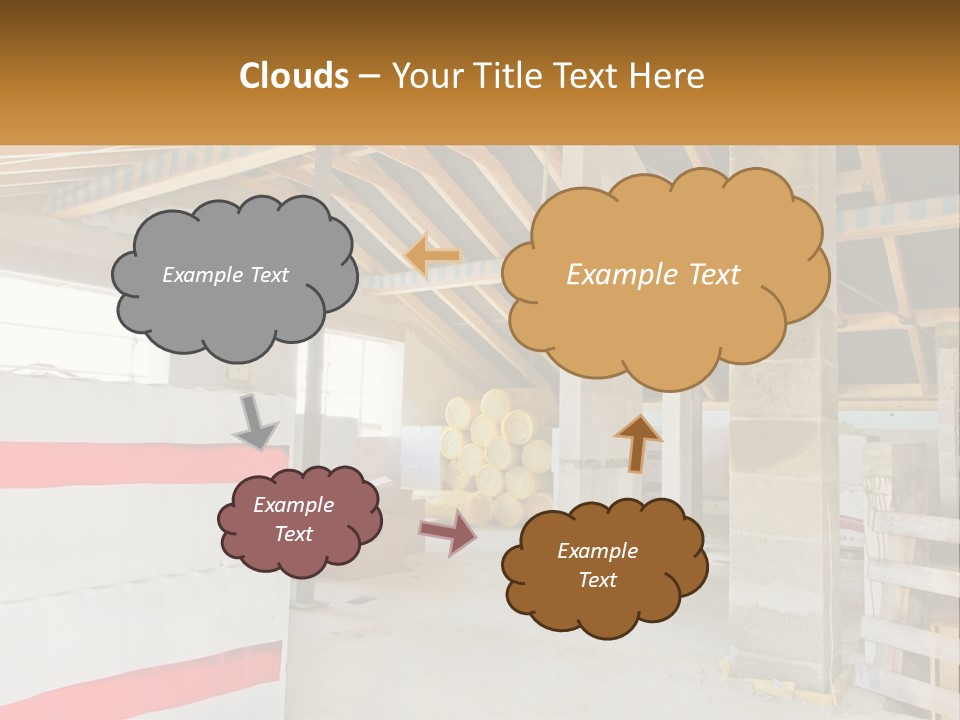 Clouds – Your Title Text Here

Example Text

Example Text

Example Text

Example Text